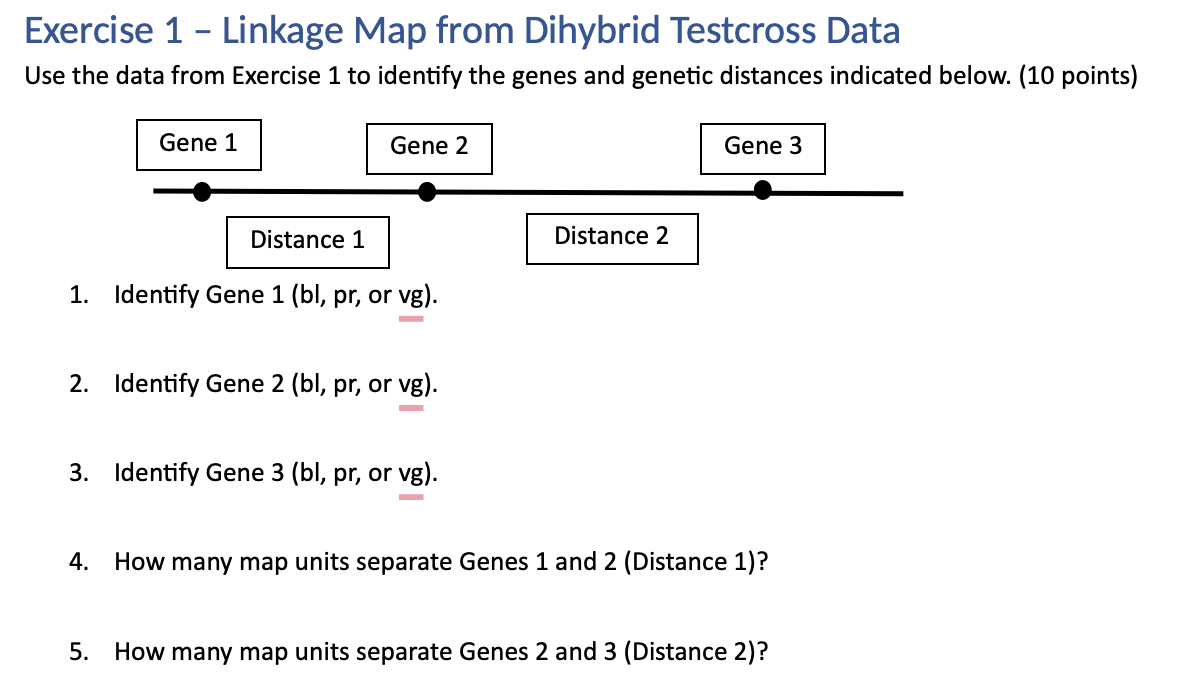 Exercise 1 – Linkage Map from Dihybrid Testcross Data

Use the data from Exercise 1 to identify the genes and genetic distances indicated below. (10 points)

Gene 1

Gene 2

Gene 3

Distance 1

Distance 2

1. Identify Gene 1 (bl, pr, or vg).

2. Identify Gene 2 (bl, pr, or vg).

3. Identify Gene 3 (bl, pr, or vg).

4. How many map units separate Genes 1 and 2 (Distance 1)?

5. How many map units separate Genes 2 and 3 (Distance 2)?